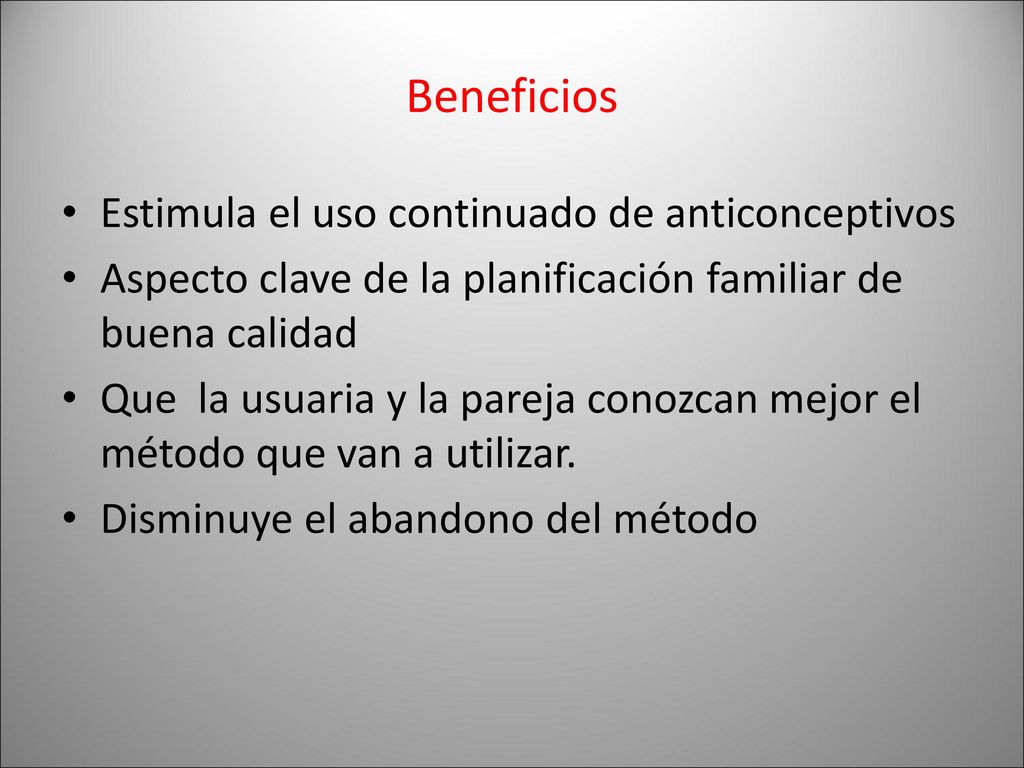 Beneficios

• Estimula el uso continuado de anticonceptivos
• Aspecto clave de la planificación familiar de buena calidad
• Que  la usuaria y la pareja conozcan mejor el método que van a utilizar.
• Disminuye el abandono del método